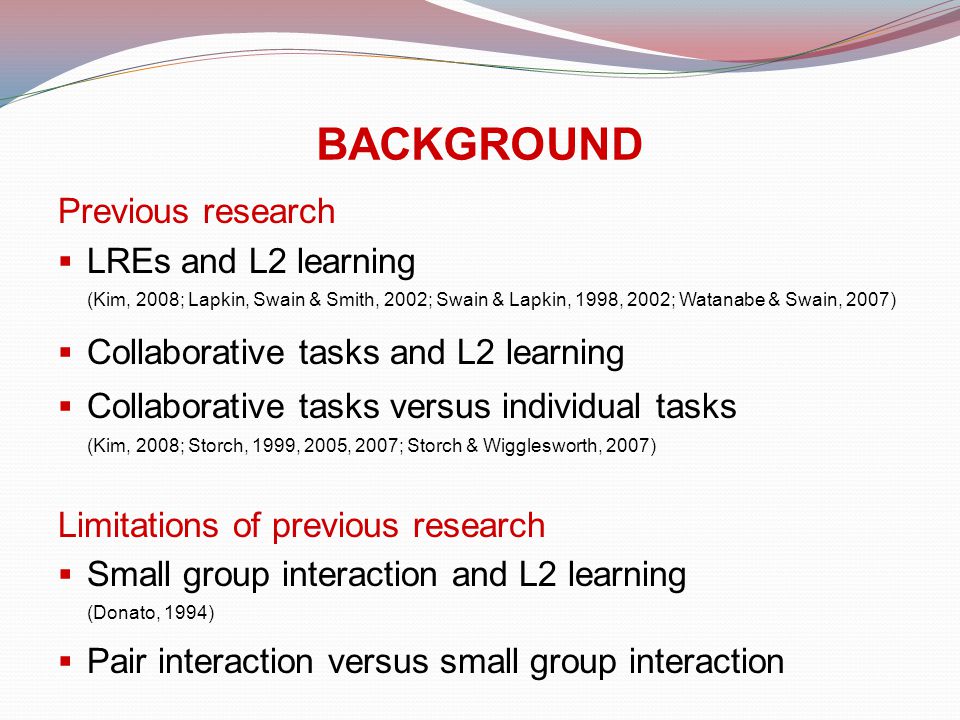 BACKGROUND

Previous research

▪ LREs and L2 learning
(Kim, 2008; Lapkin, Swain & Smith, 2002; Swain & Lapkin, 1998, 2002; Watanabe & Swain, 2007)

▪ Collaborative tasks and L2 learning

▪ Collaborative tasks versus individual tasks
(Kim, 2008; Storch, 1999, 2005, 2007; Storch & Wigglesworth, 2007)

Limitations of previous research

▪ Small group interaction and L2 learning
(Donato, 1994)

▪ Pair interaction versus small group interaction